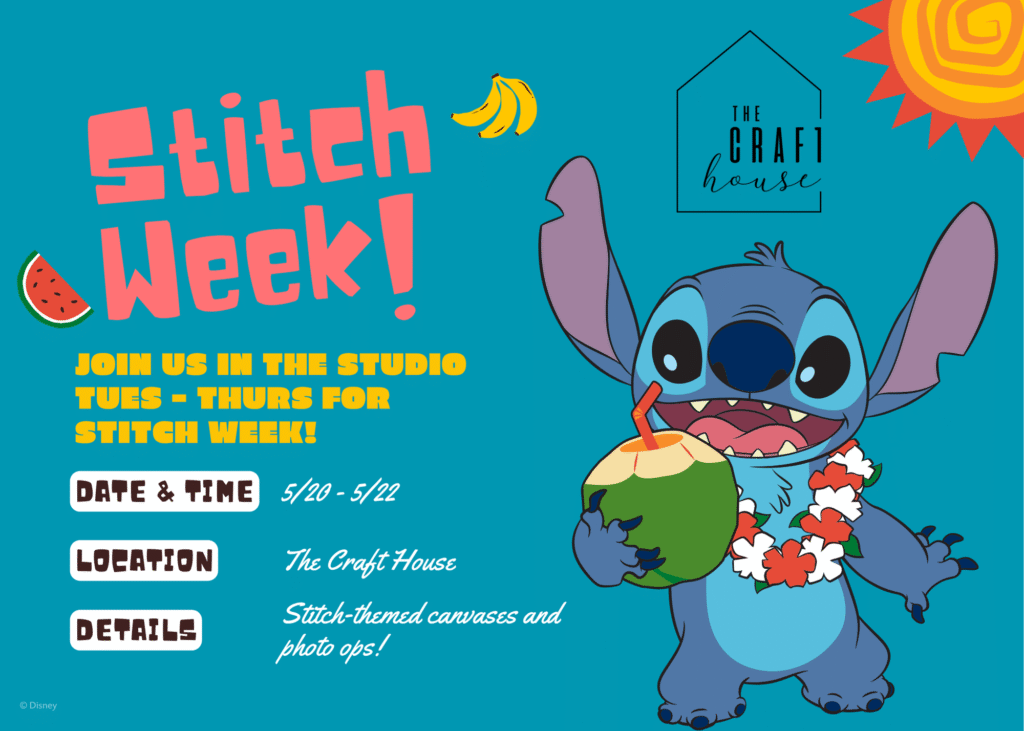 Stitch Week!

THE CRAFT house

JOIN US IN THE STUDIO TUES - THURS FOR STITCH WEEK!

DATE & TIME 5/20 - 5/22

LOCATION The Craft House

DETAILS Stitch-themed canvases and photo ops!

© Disney